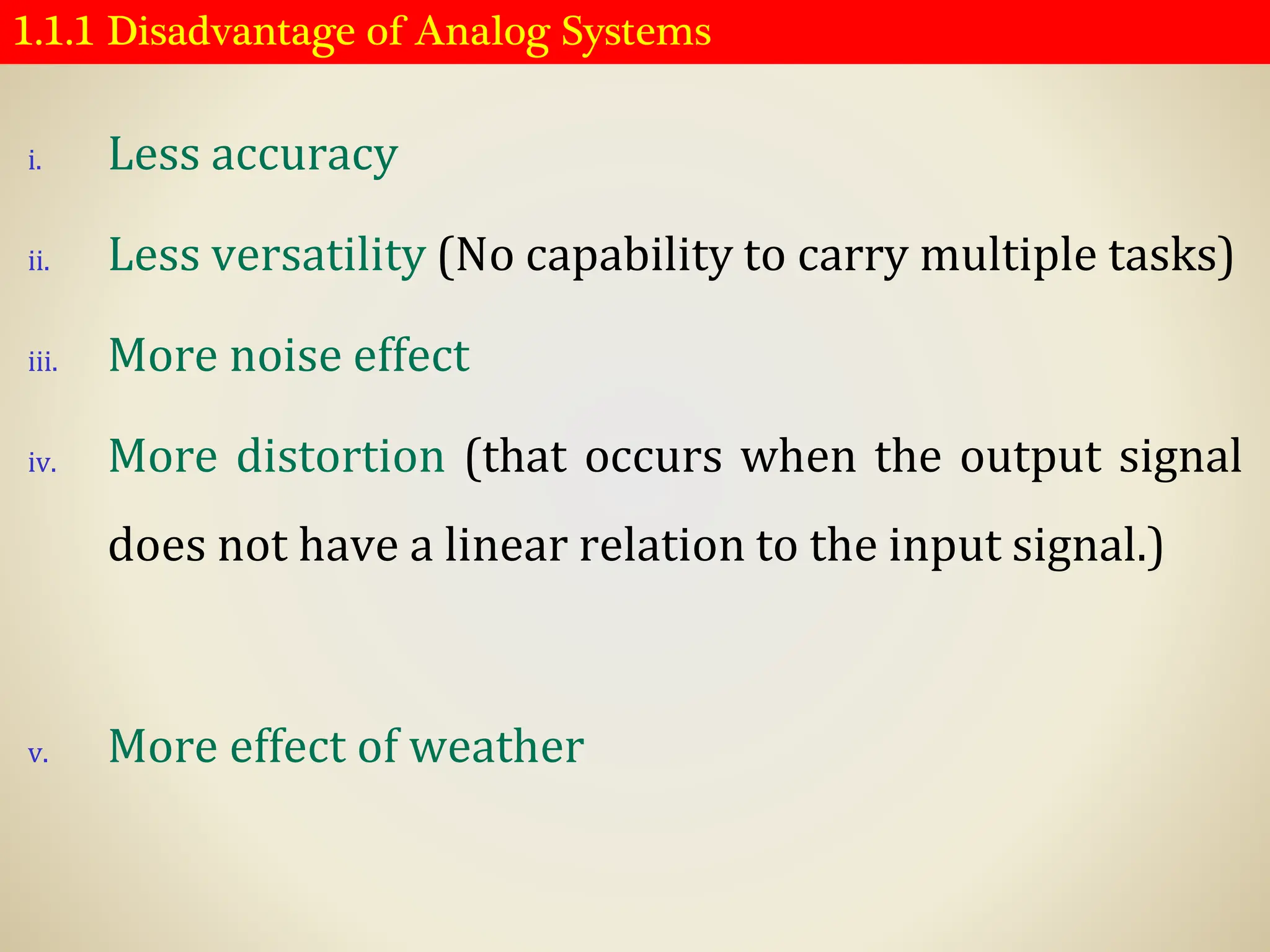 1.1.1 Disadvantage of Analog Systems

i. Less accuracy

ii. Less versatility (No capability to carry multiple tasks)

iii. More noise effect

iv. More distortion (that occurs when the output signal does not have a linear relation to the input signal.)

v. More effect of weather